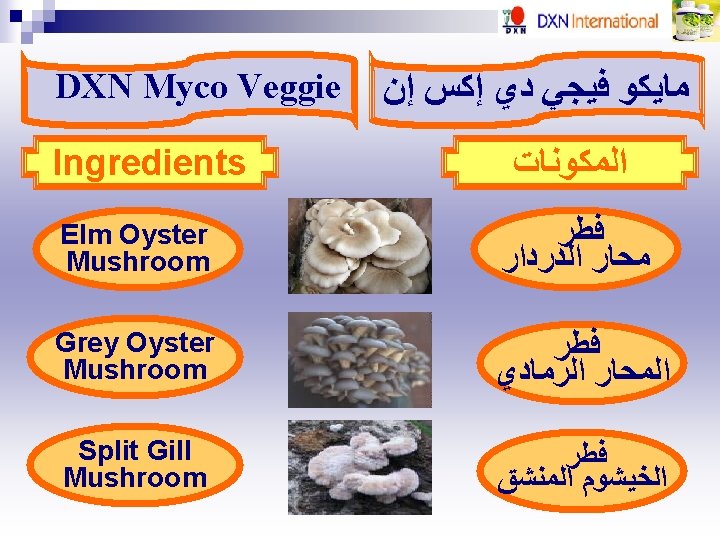 DXN DXN International

DXN Myco Veggie

مايكو فيجي دي إكس إن

Ingredients

المكونات

Elm Oyster Mushroom

فطر محار الدردار

Grey Oyster Mushroom

فطر المحار الرمادي

Split Gill Mushroom

فطر الخيشوم المنشق